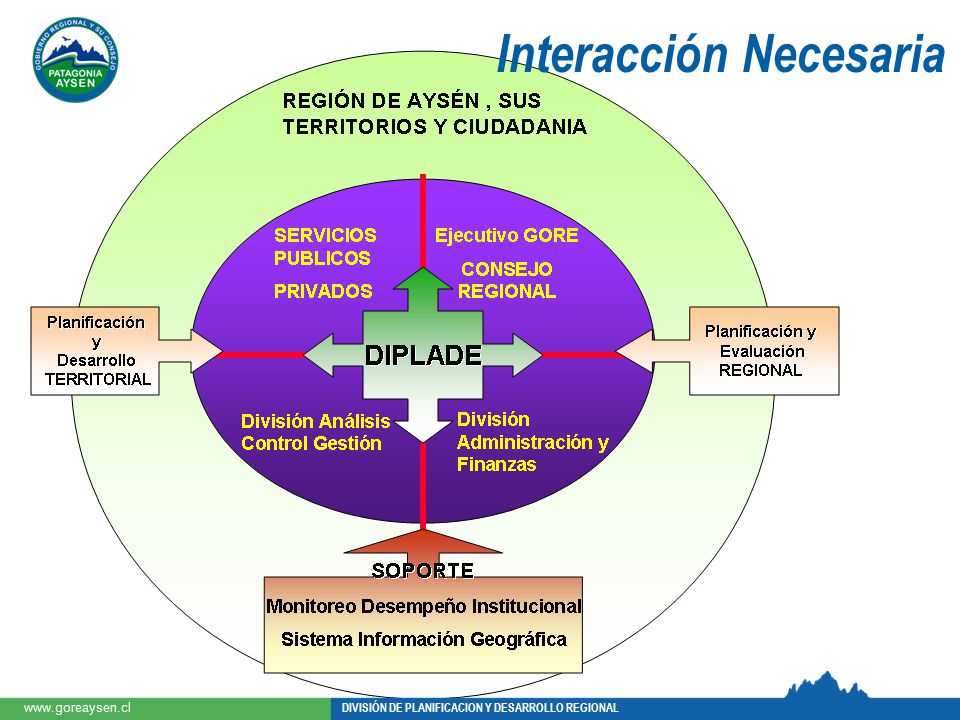 GOBIERNO REGIONAL Y SU CONSEJO
PATAGONIA AYSEN

Interacción Necesaria

REGIÓN DE AYSÉN , SUS TERRITORIOS Y CIUDADANIA

SERVICIOS PUBLICOS

PRIVADOS

Ejecutivo GORE

CONSEJO REGIONAL

Planificación y Desarrollo TERRITORIAL

DIPLADE

Planificación y Evaluación REGIONAL

División Análisis Control Gestión

División Administración y Finanzas

SOPORTE

Monitoreo Desempeño Institucional

Sistema Información Geográfica

www.goreaysen.cl

DIVISIÓN DE PLANIFICACION Y DESARROLLO REGIONAL